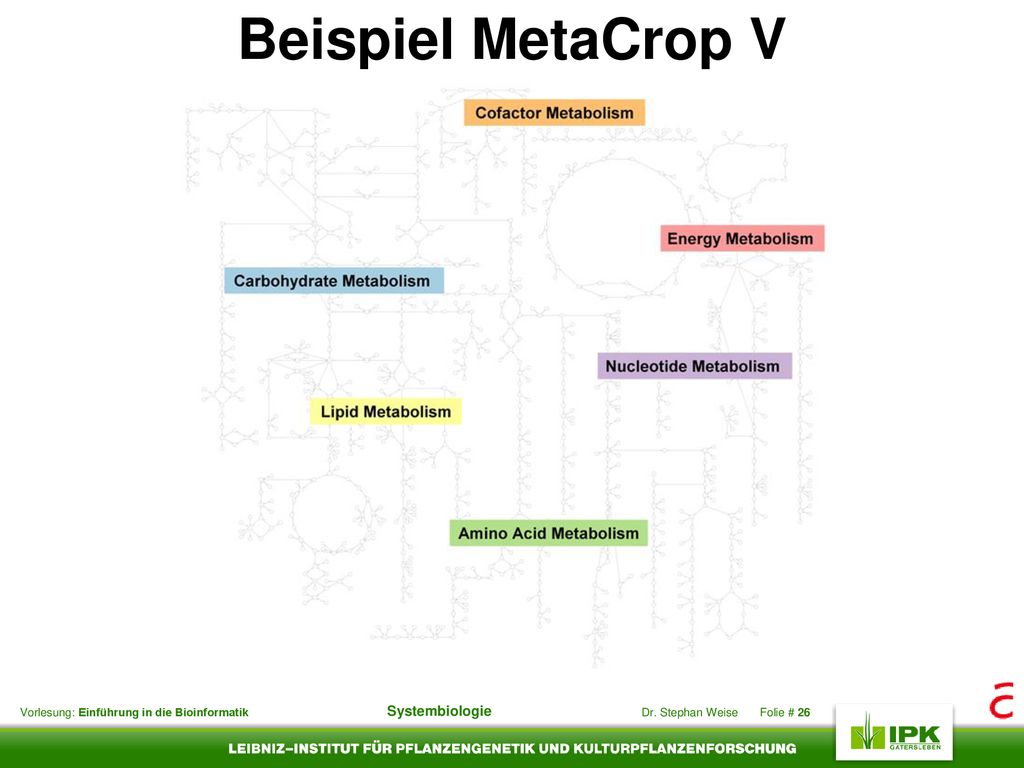 Beispiel MetaCrop V

Cofactor Metabolism

Energy Metabolism

Carbohydrate Metabolism

Nucleotide Metabolism

Lipid Metabolism

Amino Acid Metabolism

Vorlesung: Einführung in die Bioinformatik

Systembiologie

Dr. Stephan Weise

Folie # 26

IPK GATERSLEBEN

LEIBNIZ–INSTITUT FÜR PFLANZENGENETIK UND KULTURPFLANZENFORSCHUNG